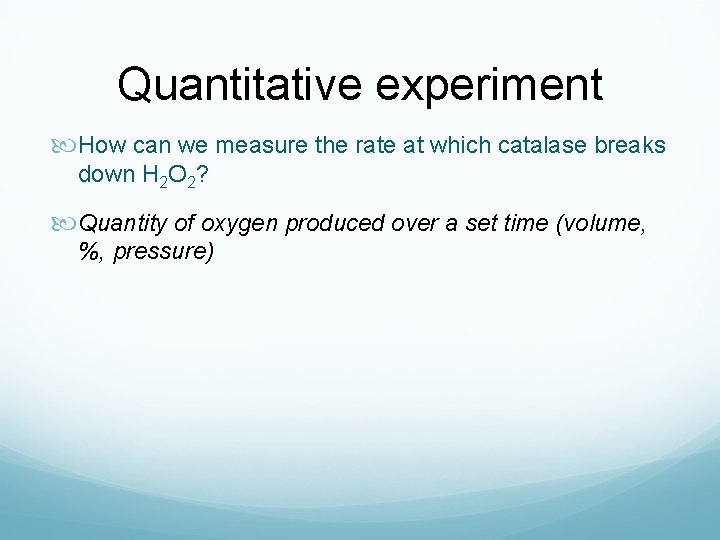 Quantitative experiment

How can we measure the rate at which catalase breaks down $H_2O_2$?

Quantity of oxygen produced over a set time (volume, %, pressure)